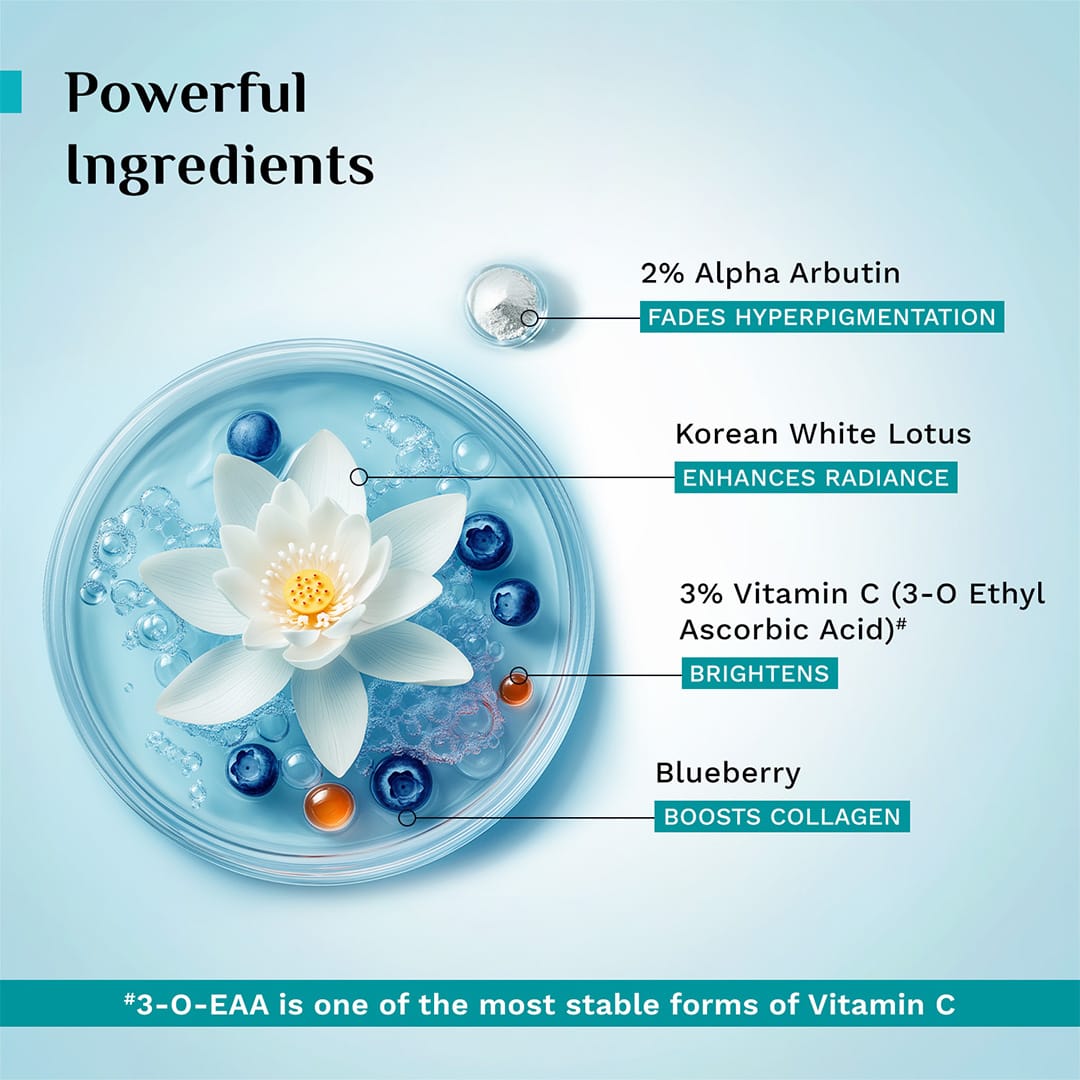 Powerful Ingredients

2% Alpha Arbutin
FADES HYPERPIGMENTATION

Korean White Lotus
ENHANCES RADIANCE

3% Vitamin C (3-O Ethyl Ascorbic Acid)#
BRIGHTENS

Blueberry
BOOSTS COLLAGEN

#3-O-EAA is one of the most stable forms of Vitamin C